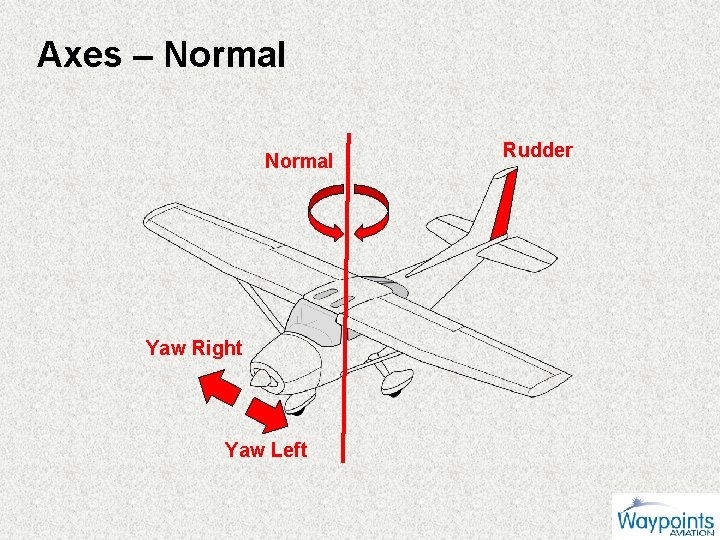 Axes – Normal

Normal

Rudder

Yaw Right

Yaw Left

Waypoints AVIATION